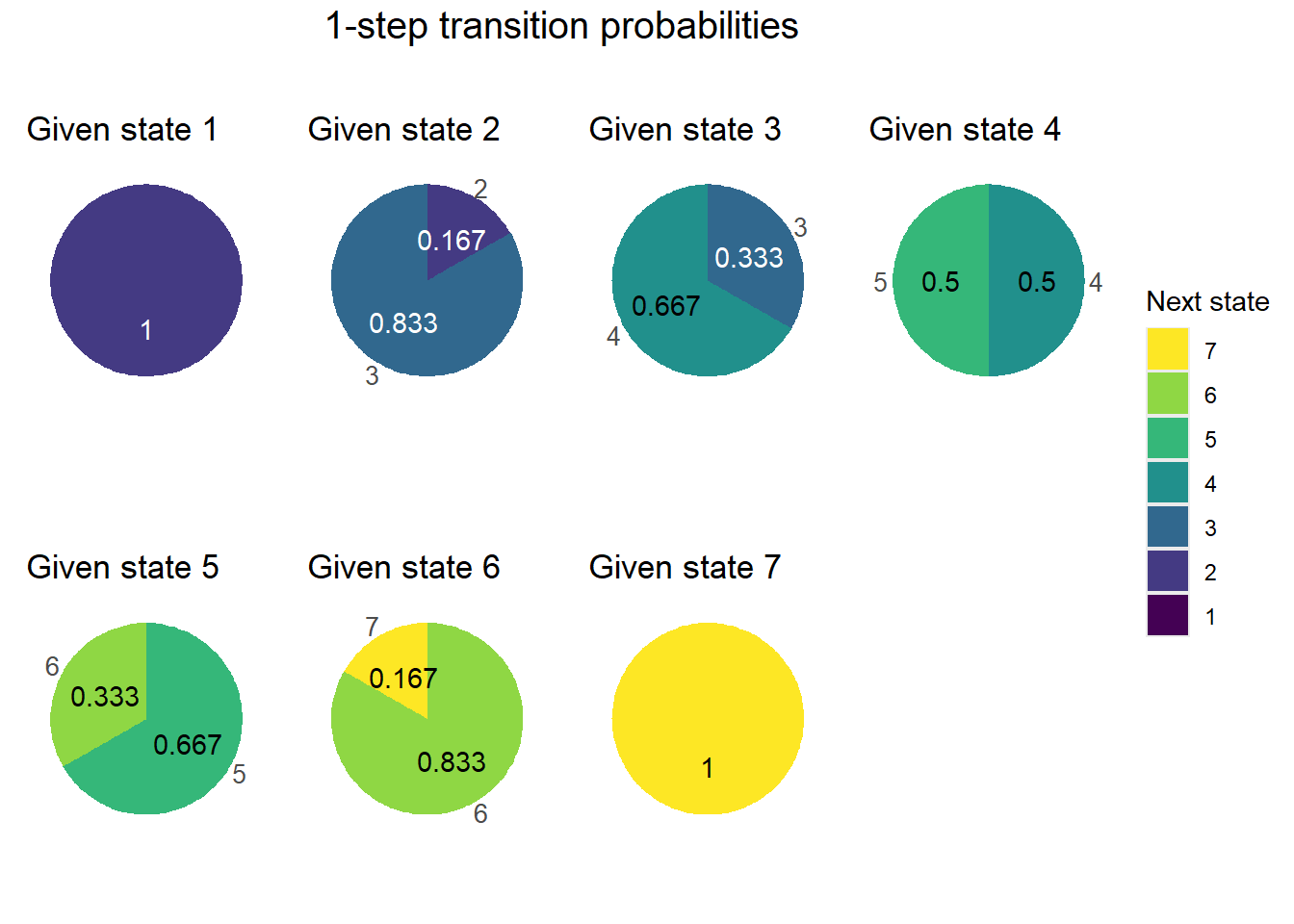 1-step transition probabilities

Given state 1

1

Given state 2

2
0.167
0.833
3

Given state 3

3
0.333
0.667
4

Given state 4

5
0.5
0.5
4

Given state 5

6
0.333
0.667
5

Given state 6

7
0.167
0.833
6

Given state 7

1

Next state
7
6
5
4
3
2
1